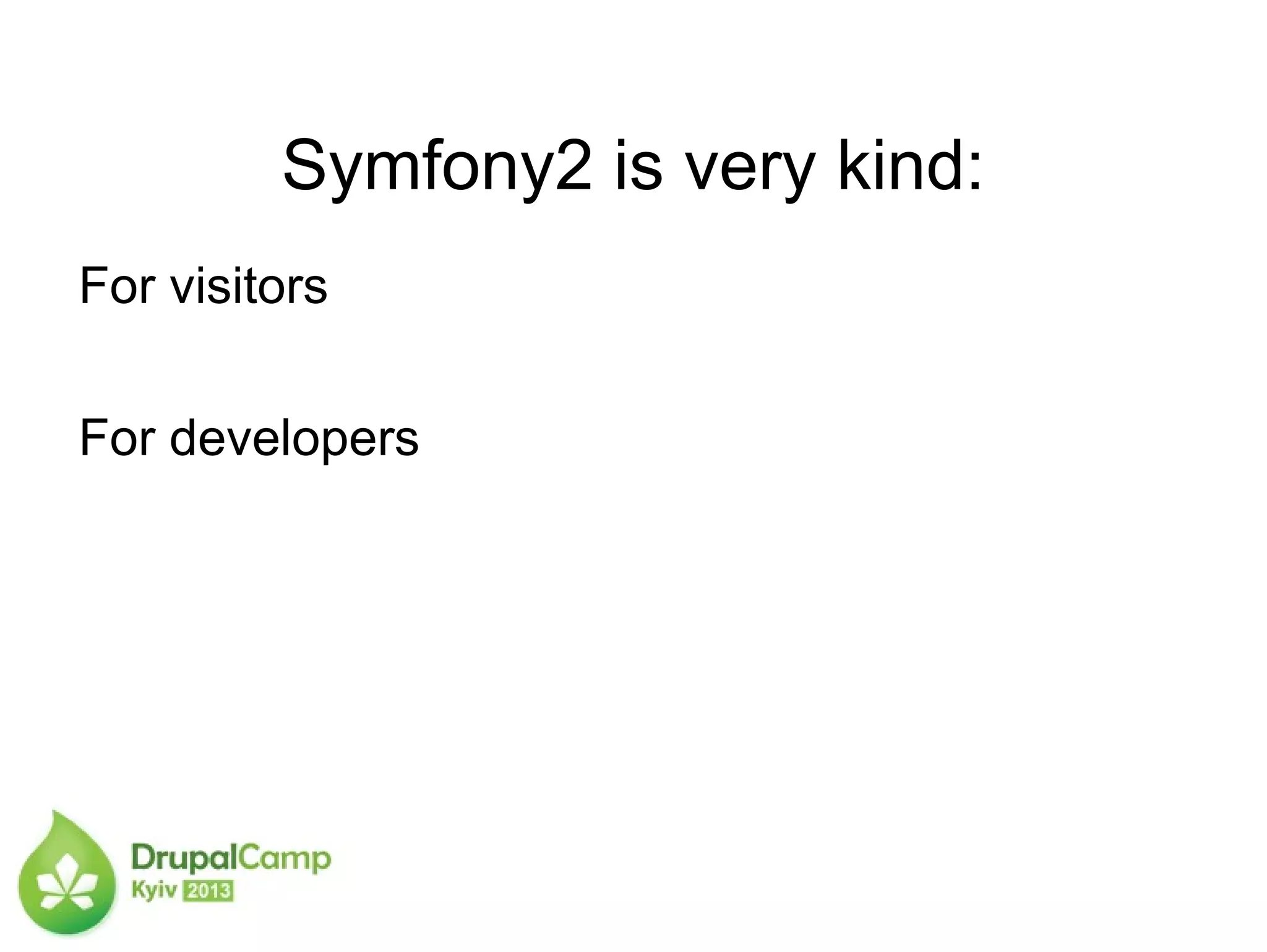 Symfony2 is very kind:

For visitors

For developers

DrupalCamp
Kyiv 2013